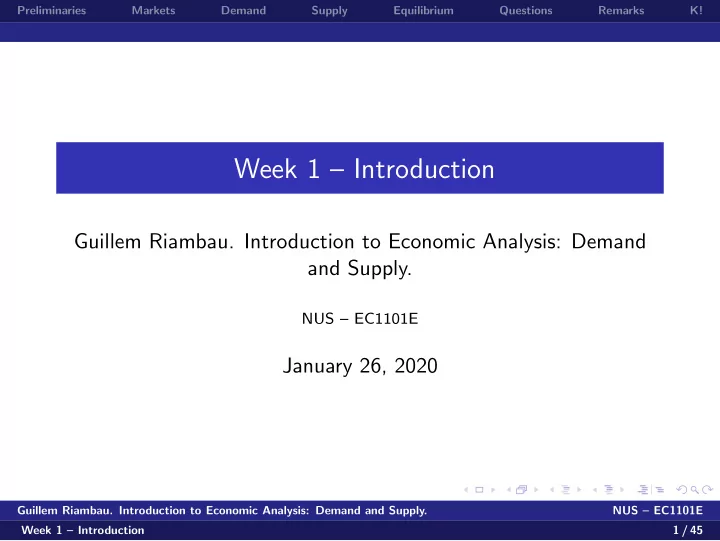 Preliminaries Markets Demand Supply Equilibrium Questions Remarks K!

Week 1 – Introduction

Guillem Riambau. Introduction to Economic Analysis: Demand and Supply.

NUS – EC1101E

January 26, 2020

Guillem Riambau. Introduction to Economic Analysis: Demand and Supply. NUS – EC1101E

Week 1 – Introduction 1 / 45